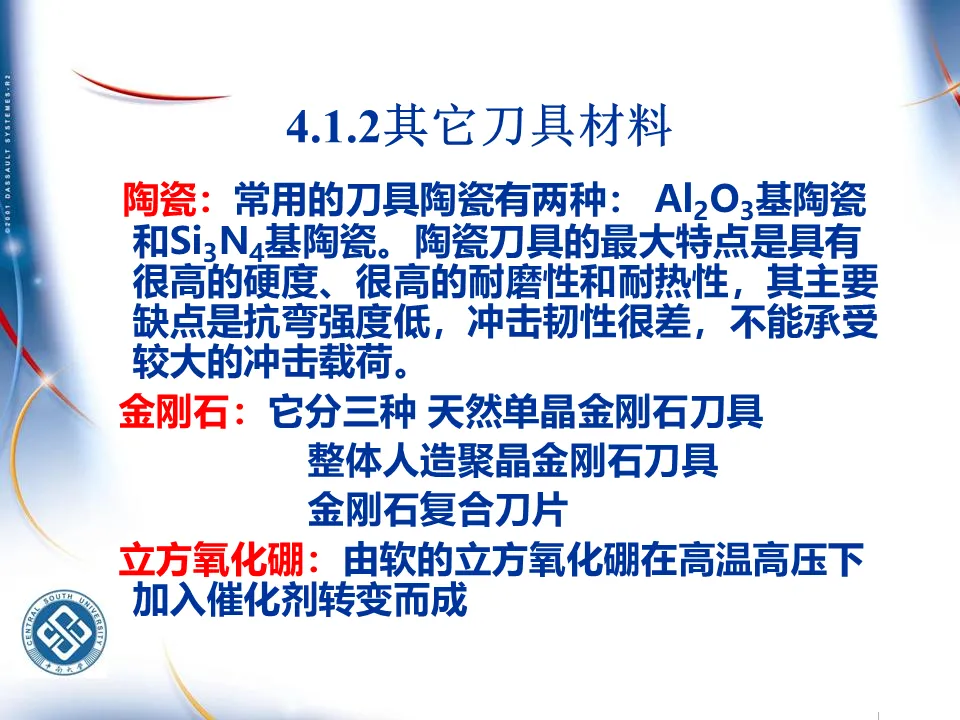 ©2001 DASSAULT SYSTEMES-R2

4.1.2其它刀具材料

陶瓷：常用的刀具陶瓷有两种： $Al_2O_3$基陶瓷和$Si_3N_4$基陶瓷。陶瓷刀具的最大特点是具有很高的硬度、很高的耐磨性和耐热性，其主要缺点是抗弯强度低，冲击韧性很差，不能承受较大的冲击载荷。

金刚石：它分三种 天然单晶金刚石刀具

整体人造聚晶金刚石刀具

金刚石复合刀片

立方氧化硼：由软的立方氧化硼在高温高压下加入催化剂转变而成

CENTRAL SOUTH UNIVERSITY

中南大学